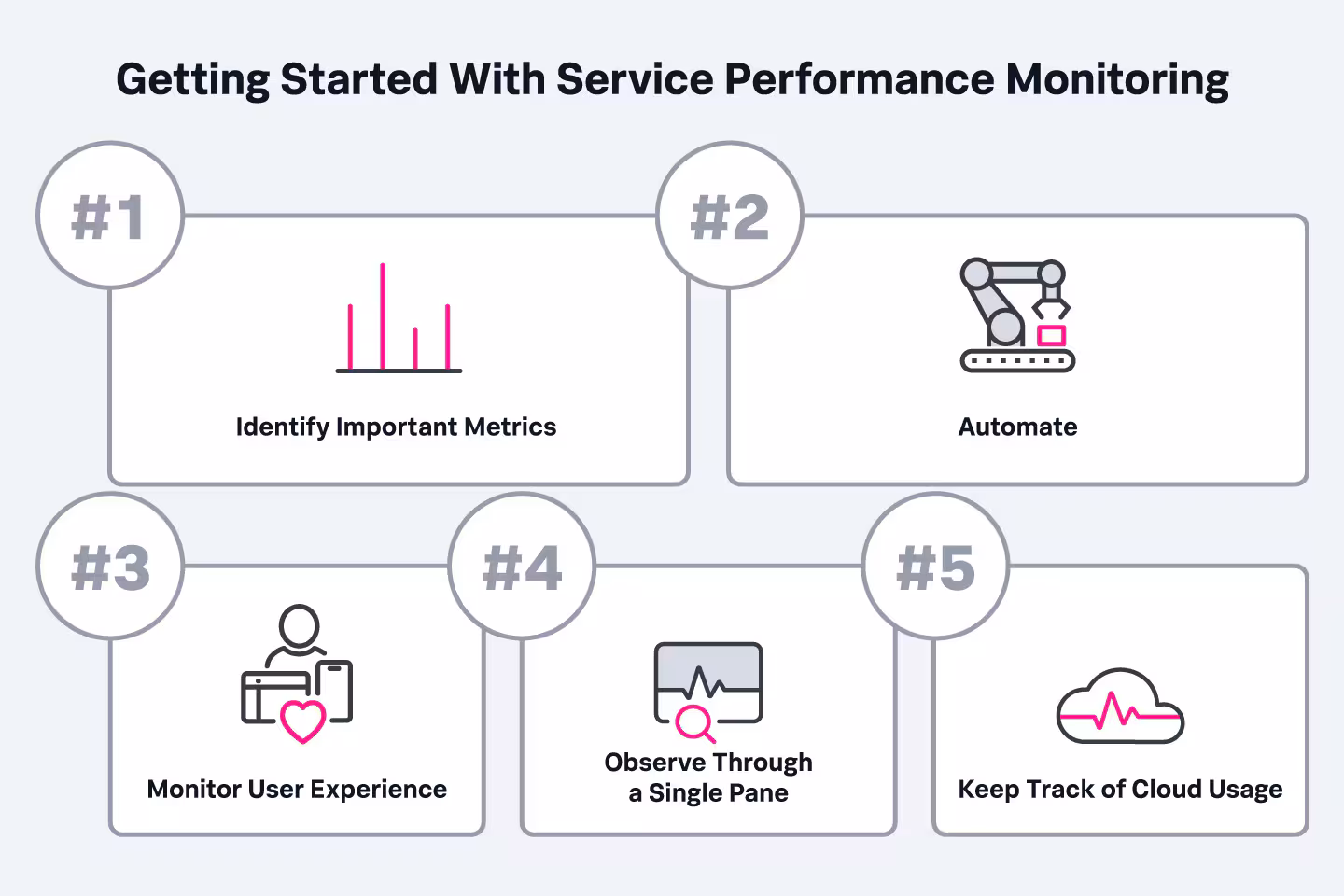 Getting Started With Service Performance Monitoring

#1

Identify Important Metrics

#2

Automate

#3

Monitor User Experience

#4

Observe Through a Single Pane

#5

Keep Track of Cloud Usage